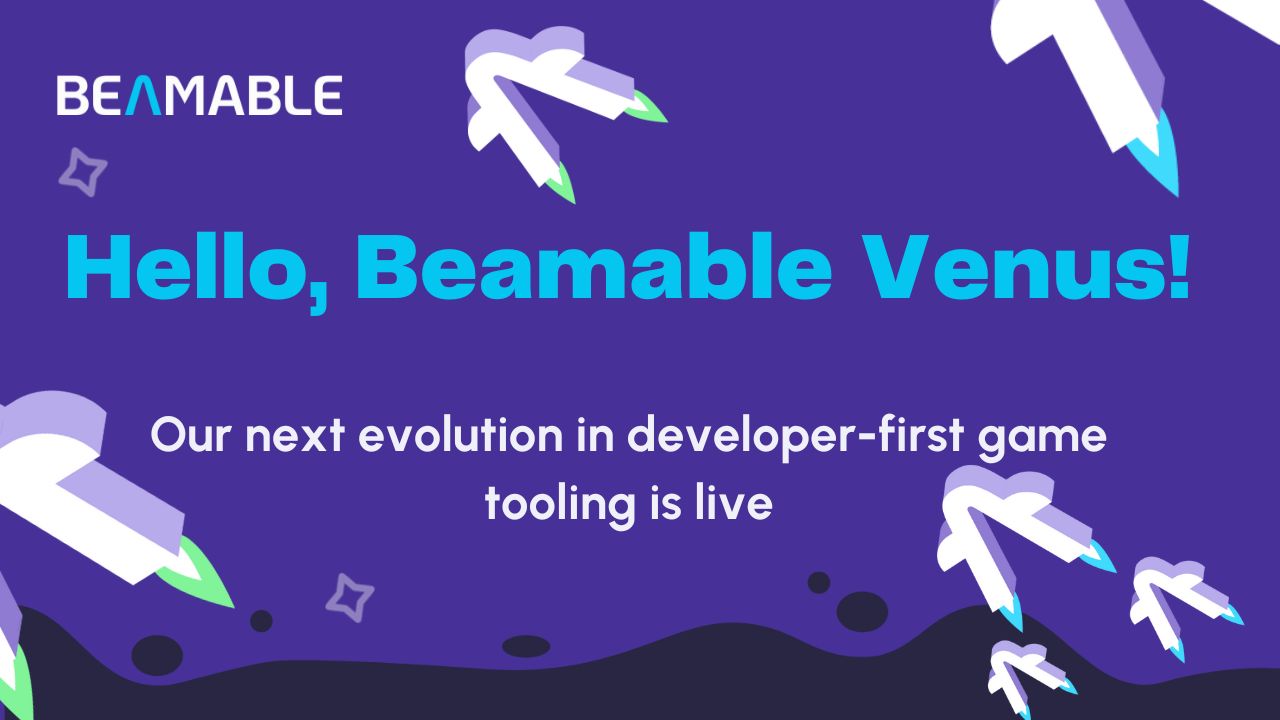 BEAMABLE

Hello, Beamable Venus!

Our next evolution in developer-first game tooling is live